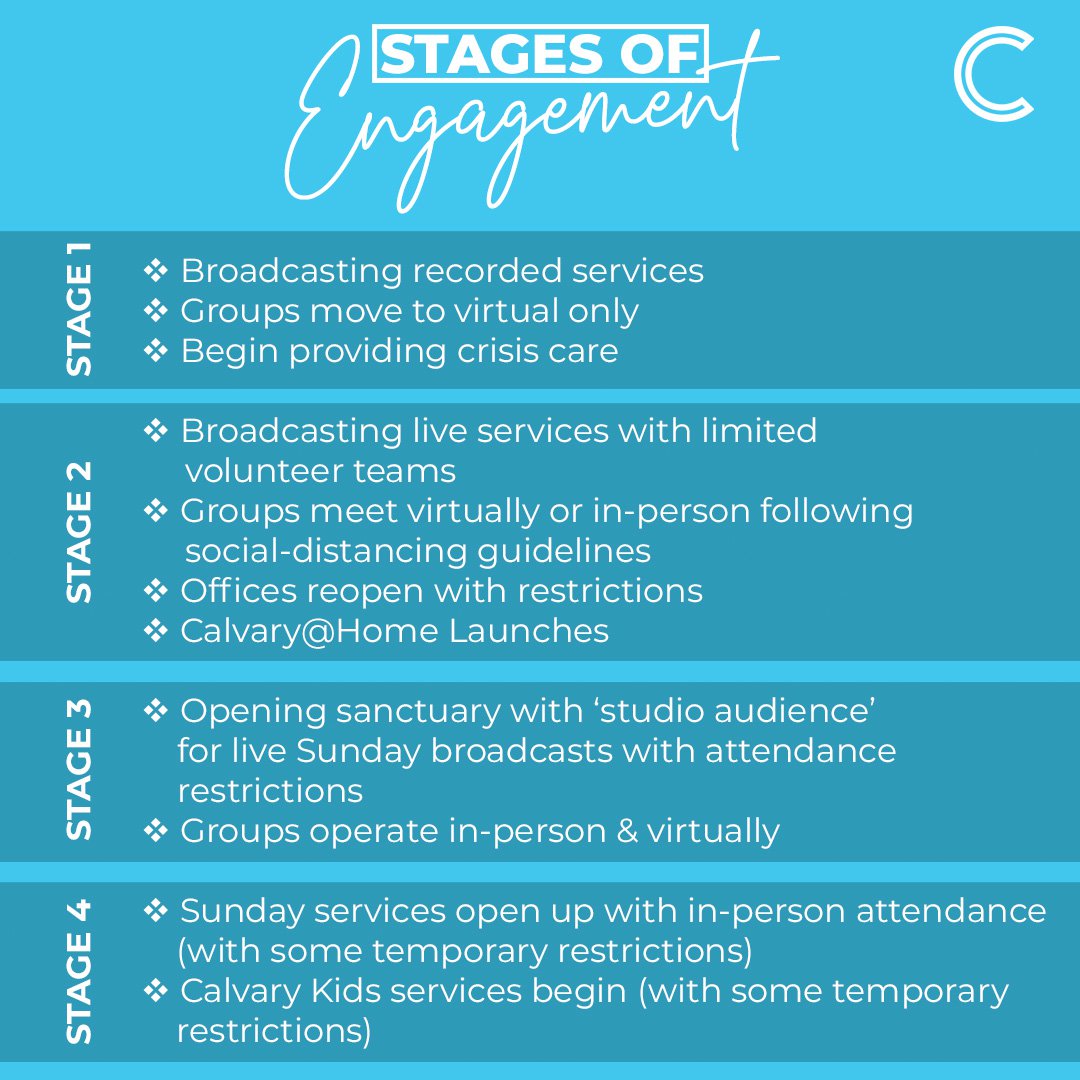 STAGES OF Engagement

C

STAGE 1
❖ Broadcasting recorded services
❖ Groups move to virtual only
❖ Begin providing crisis care

STAGE 2
❖ Broadcasting live services with limited volunteer teams
❖ Groups meet virtually or in-person following social-distancing guidelines
❖ Offices reopen with restrictions
❖ Calvary@Home Launches

STAGE 3
❖ Opening sanctuary with 'studio audience' for live Sunday broadcasts with attendance restrictions
❖ Groups operate in-person & virtually

STAGE 4
❖ Sunday services open up with in-person attendance (with some temporary restrictions)
❖ Calvary Kids services begin (with some temporary restrictions)